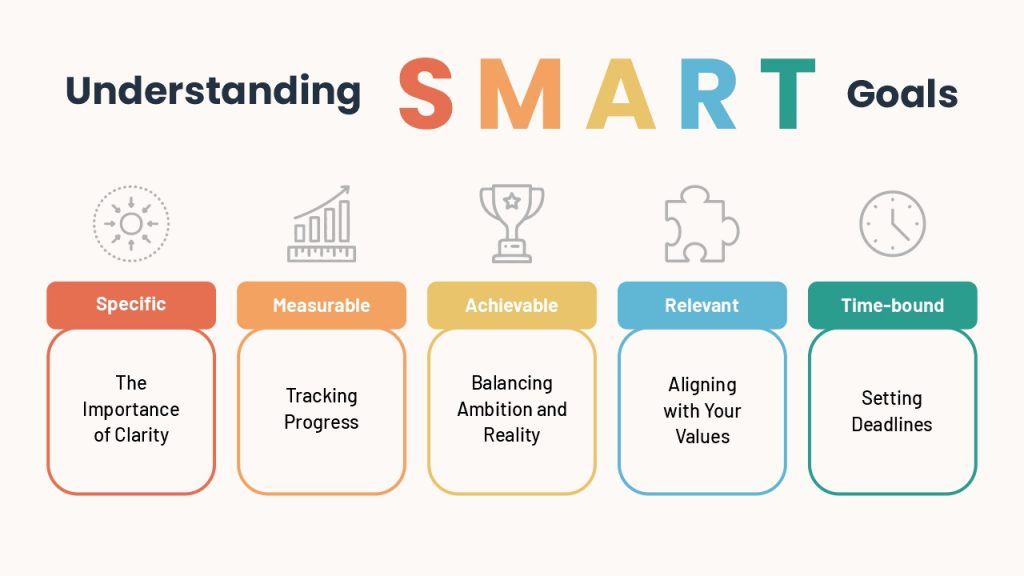 Understanding SMART Goals

Specific

The Importance of Clarity

Measurable

Tracking Progress

Achievable

Balancing Ambition and Reality

Relevant

Aligning with Your Values

Time-bound

Setting Deadlines